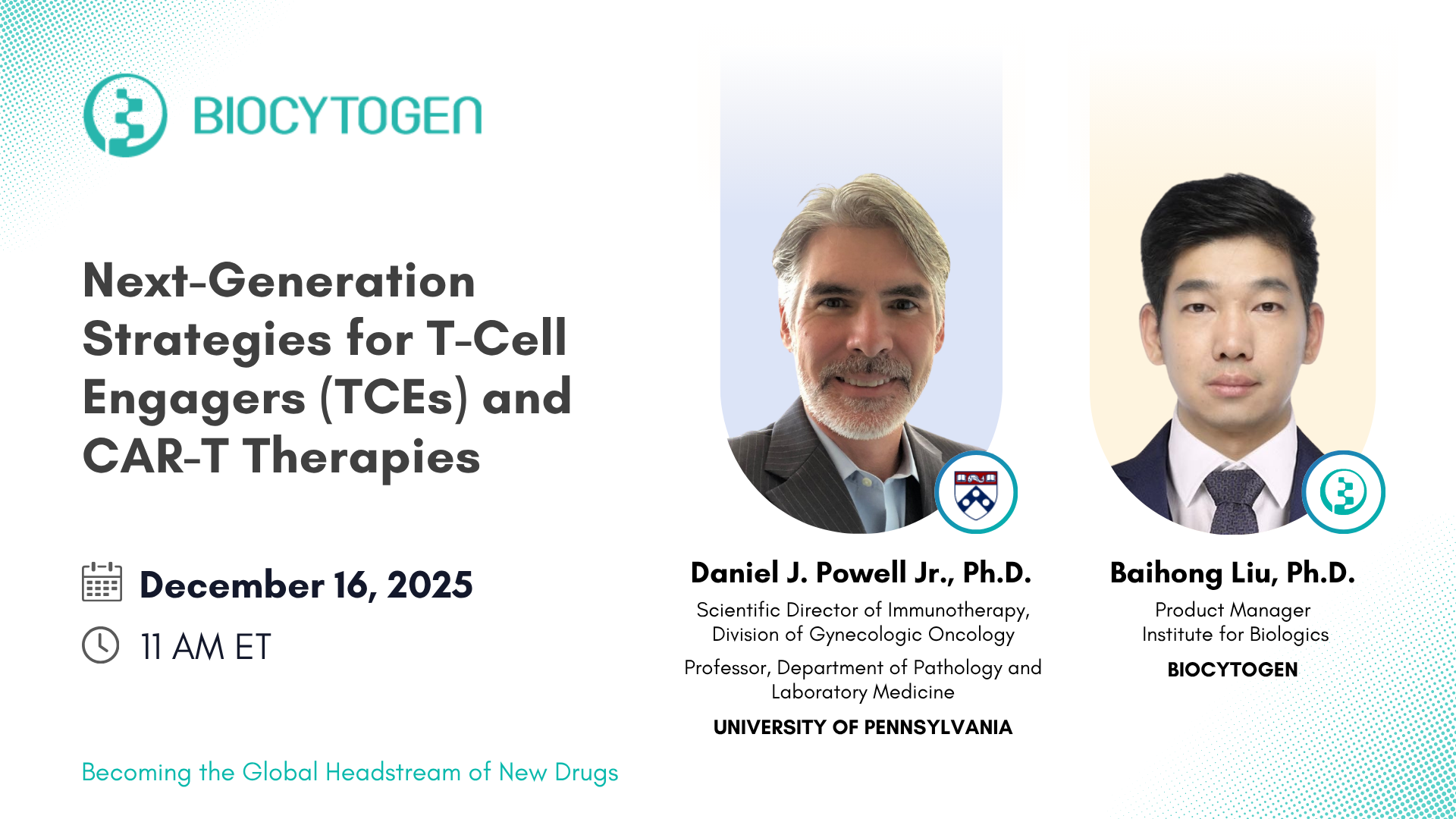 BIOCYTOGEN

Next-Generation Strategies for T-Cell Engagers (TCEs) and CAR-T Therapies

December 16, 2025

11 AM ET

Becoming the Global Headstream of New Drugs

Daniel J. Powell Jr., Ph.D.

Scientific Director of Immunotherapy, Division of Gynecologic Oncology

Professor, Department of Pathology and Laboratory Medicine

UNIVERSITY OF PENNSYLVANIA

Baihong Liu, Ph.D.

Product Manager
Institute for Biologics

BIOCYTOGEN